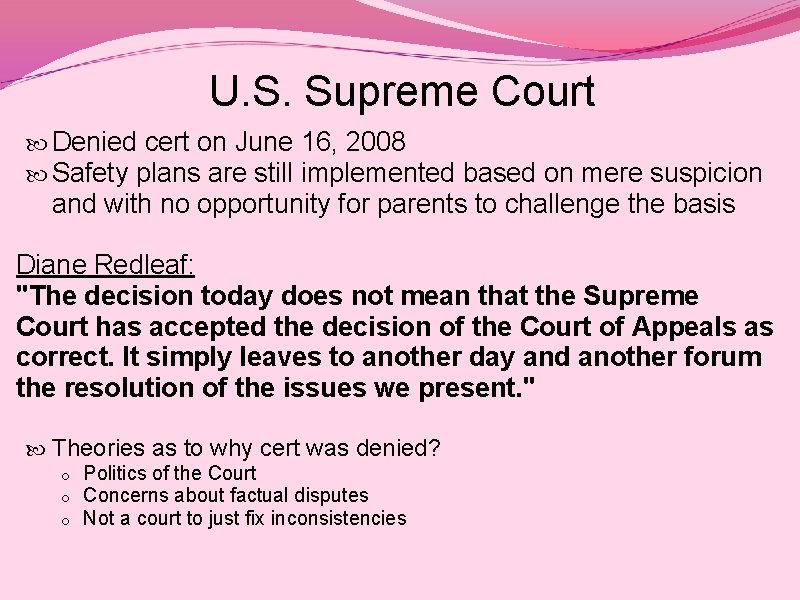 U.S. Supreme Court

Denied cert on June 16, 2008
Safety plans are still implemented based on mere suspicion and with no opportunity for parents to challenge the basis

Diane Redleaf:
"The decision today does not mean that the Supreme Court has accepted the decision of the Court of Appeals as correct. It simply leaves to another day and another forum the resolution of the issues we present."

Theories as to why cert was denied?
o Politics of the Court
o Concerns about factual disputes
o Not a court to just fix inconsistencies